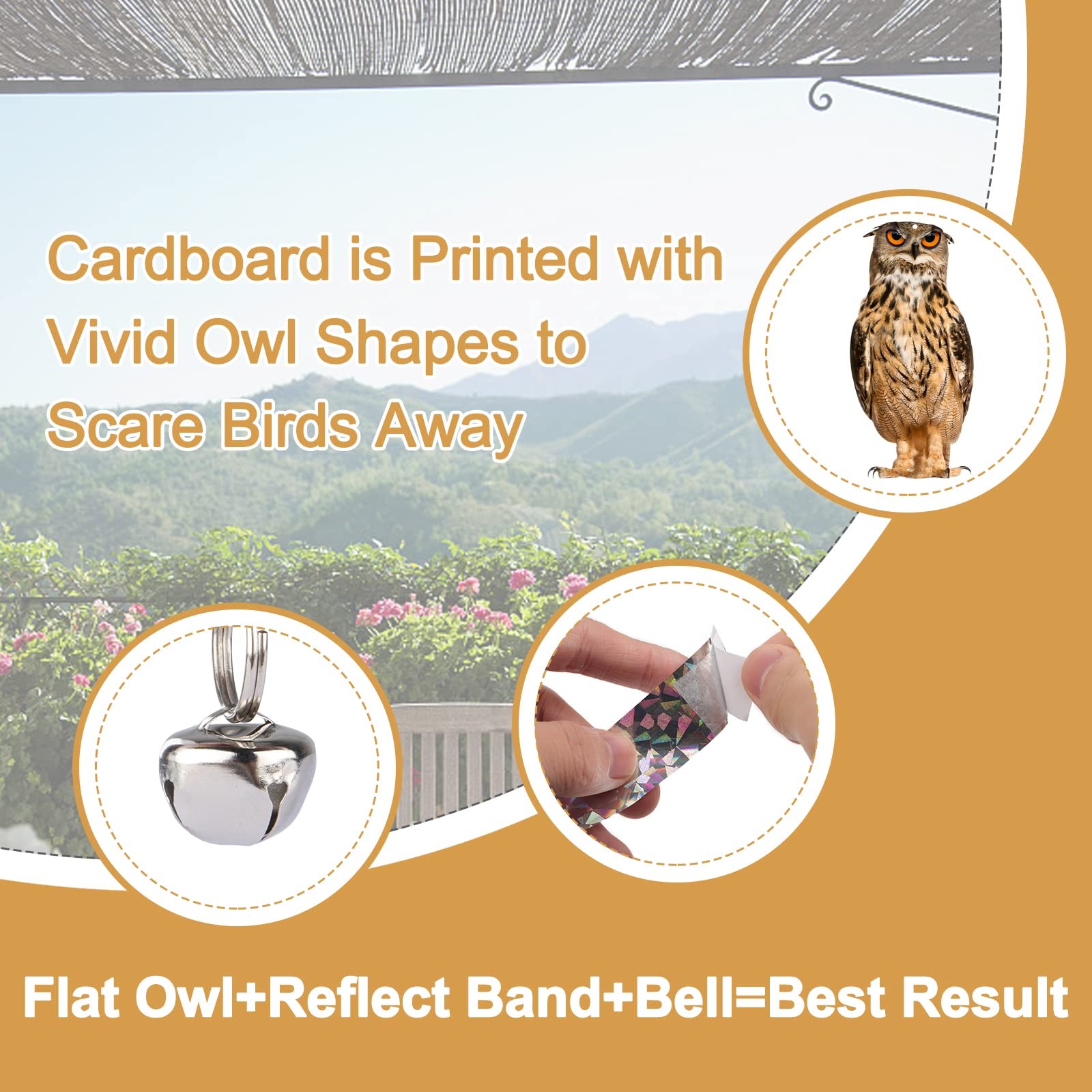 Cardboard is Printed with Vivid Owl Shapes to Scare Birds Away

Flat Owl+Reflect Band+Bell=Best Result